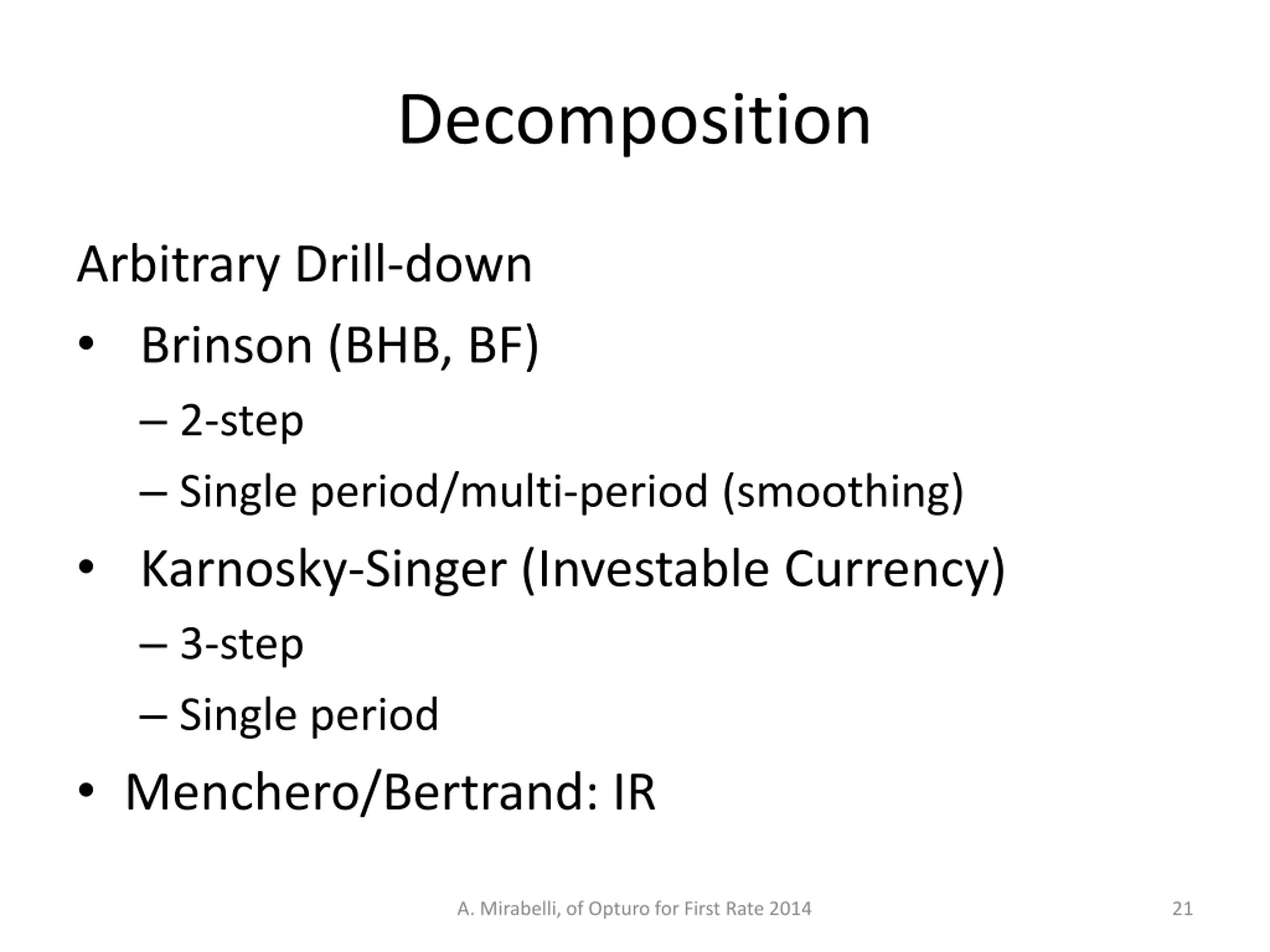 Decomposition

Arbitrary Drill-down

• Brinson (BHB, BF)
  – 2-step
  – Single period/multi-period (smoothing)
• Karnosky-Singer (Investable Currency)
  – 3-step
  – Single period
• Menchero/Bertrand: IR

A. Mirabelli, of Opturo for First Rate 2014

21